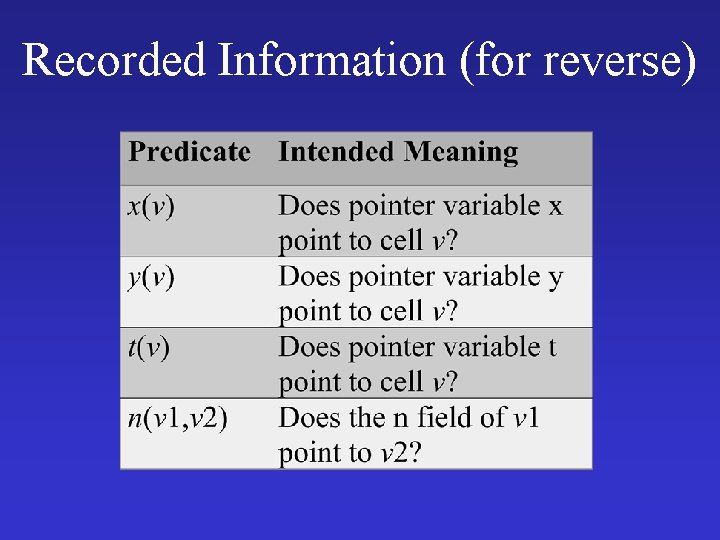 Recorded Information (for reverse)

| Predicate | Intended Meaning |
|---|---|
| $x(v)$ | Does pointer variable x point to cell $v$? |
| $y(v)$ | Does pointer variable y point to cell $v$? |
| $t(v)$ | Does pointer variable t point to cell $v$? |
| $n(v1,v2)$ | Does the n field of $v1$ point to $v2$? |